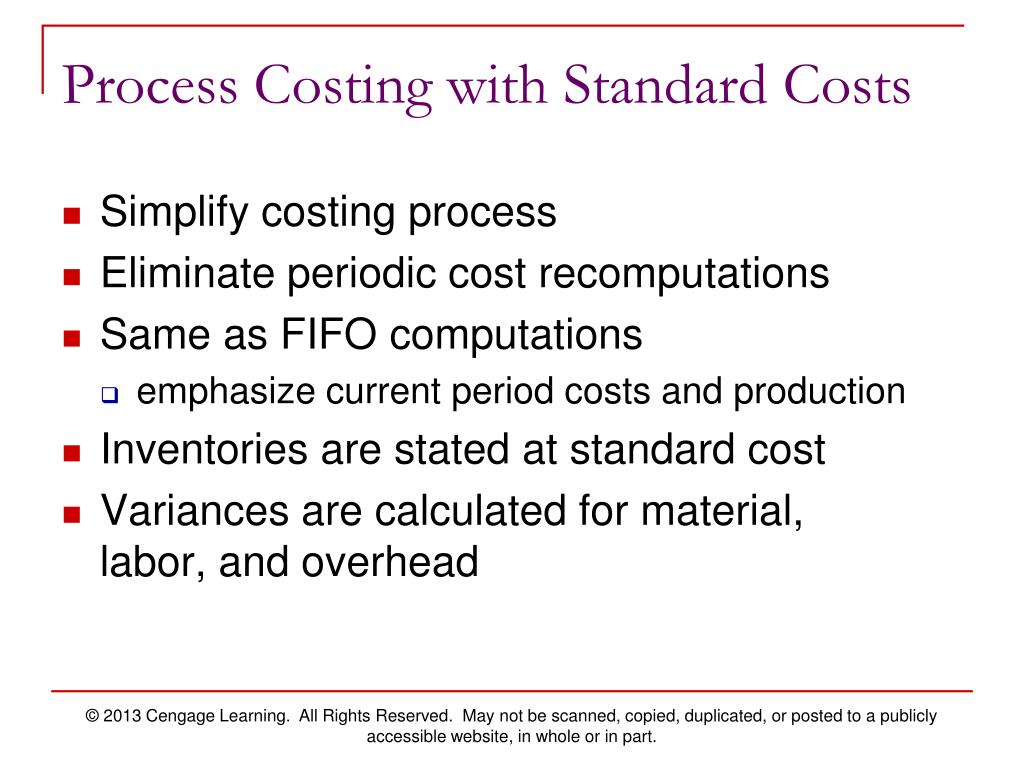 Process Costing with Standard Costs

- Simplify costing process
- Eliminate periodic cost recomputations
- Same as FIFO computations
  - emphasize current period costs and production
- Inventories are stated at standard cost
- Variances are calculated for material, labor, and overhead

© 2013 Cengage Learning. All Rights Reserved. May not be scanned, copied, duplicated, or posted to a publicly accessible website, in whole or in part.